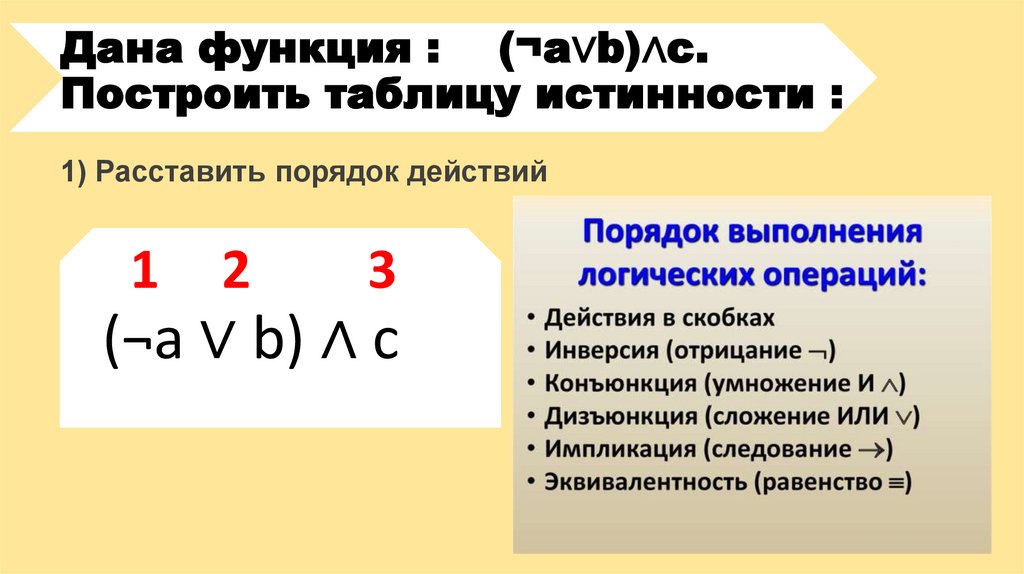 Дана функция : $(\neg a \vee b) \wedge c$.
Построить таблицу истинности :

1) Расставить порядок действий

1 2 3
$(\neg a \vee b) \wedge c$

Порядок выполнения логических операций:

• Действия в скобках
• Инверсия (отрицание $\neg$)
• Конъюнкция (умножение И $\wedge$)
• Дизъюнкция (сложение ИЛИ $\vee$)
• Импликация (следование $\rightarrow$)
• Эквивалентность (равенство $\equiv$)